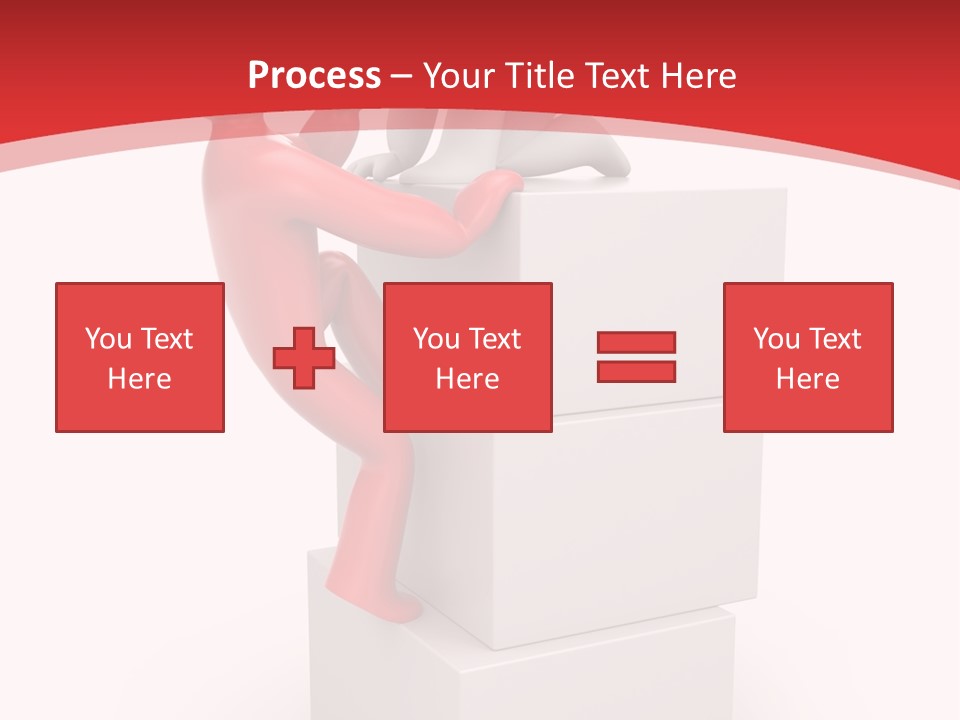 Process – Your Title Text Here

You Text Here

You Text Here

You Text Here